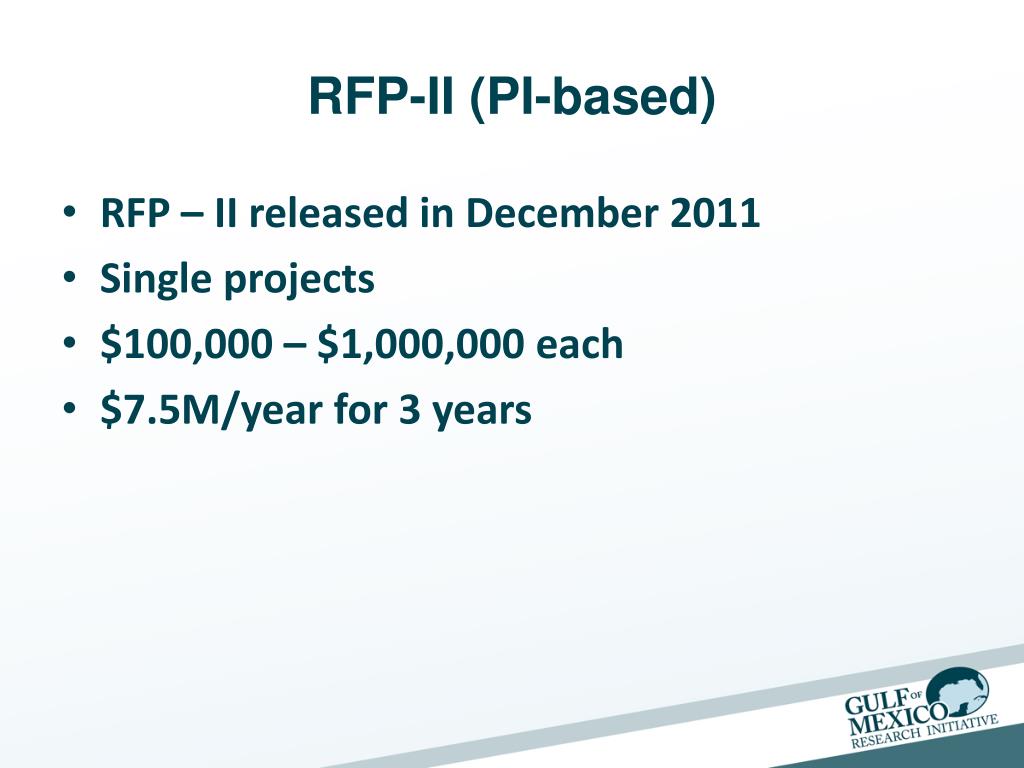 RFP-II (PI-based)

• RFP – II released in December 2011
• Single projects
• \$100,000 – \$1,000,000 each
• \$7.5M/year for 3 years

GULF OF MEXICO RESEARCH INITIATIVE